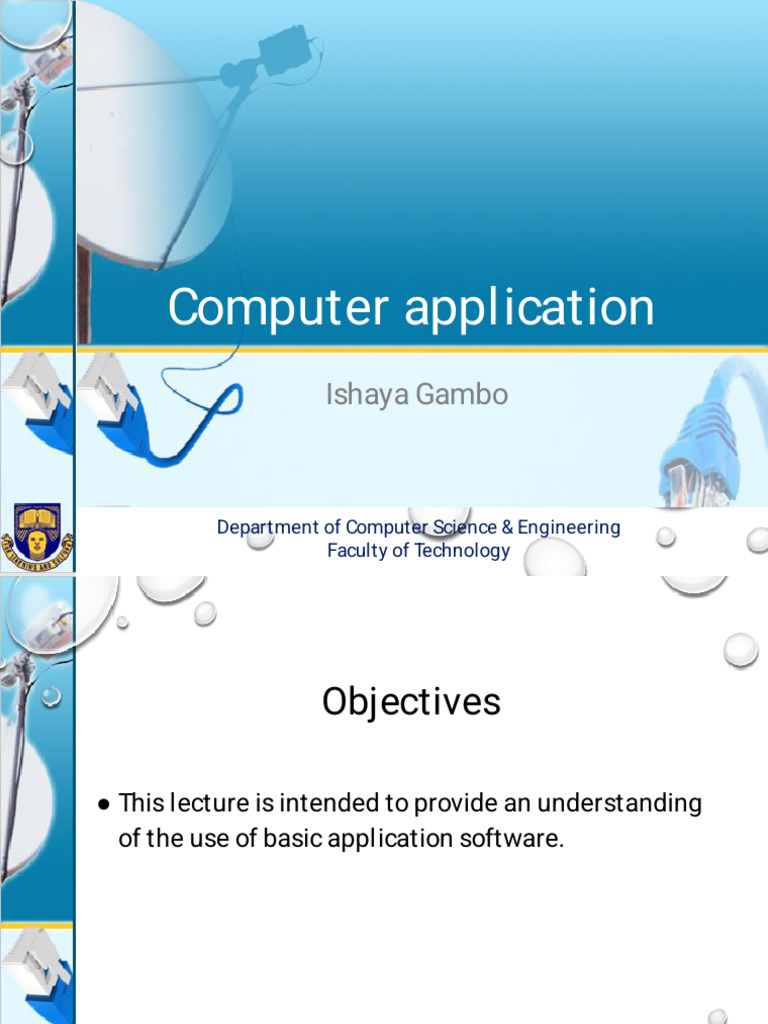 Computer application

Ishaya Gambo

Department of Computer Science & Engineering
Faculty of Technology

Objectives

● This lecture is intended to provide an understanding of the use of basic application software.